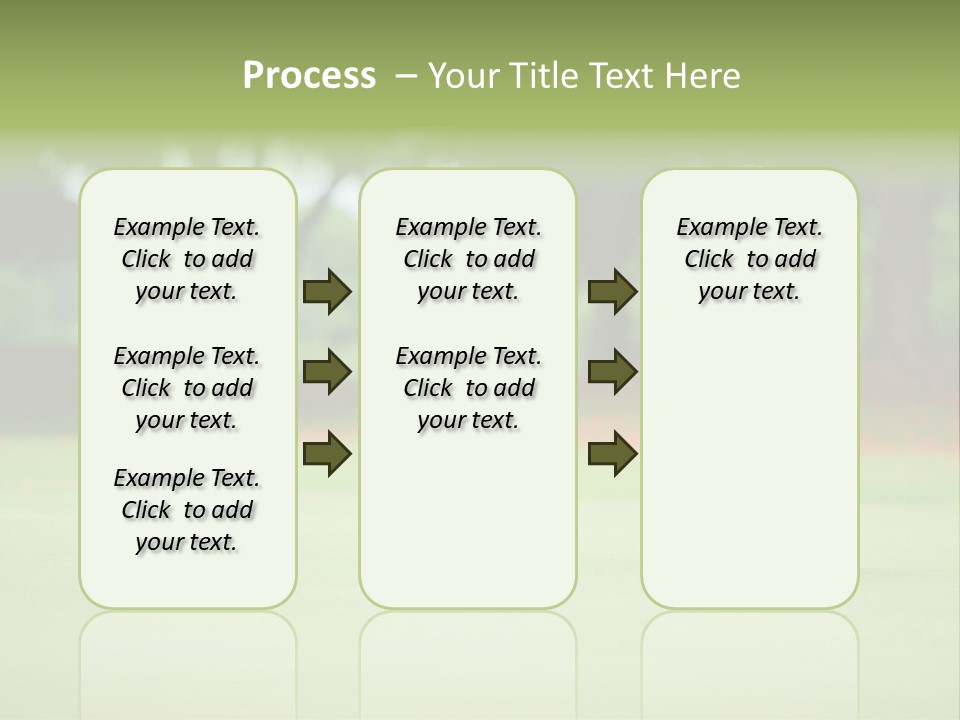 Process – Your Title Text Here

Example Text. Click to add your text.

Example Text. Click to add your text.

Example Text. Click to add your text.

Example Text. Click to add your text.

Example Text. Click to add your text.

Example Text. Click to add your text.